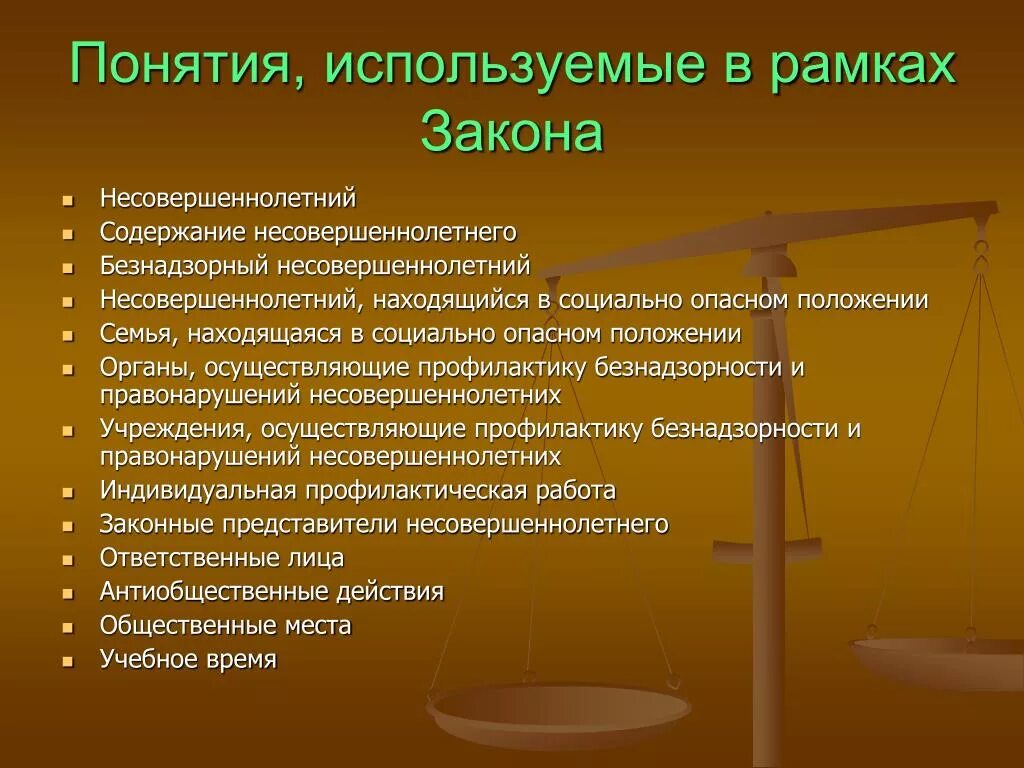 Понятия, используемые в рамках Закона

- Несовершеннолетний
- Содержание несовершеннолетнего
- Безнадзорный несовершеннолетний
- Несовершеннолетний, находящийся в социально опасном положении
- Семья, находящаяся в социально опасном положении
- Органы, осуществляющие профилактику безнадзорности и правонарушений несовершеннолетних
- Учреждения, осуществляющие профилактику безнадзорности и правонарушений несовершеннолетних
- Индивидуальная профилактическая работа
- Законные представители несовершеннолетнего
- Ответственные лица
- Антиобщественные действия
- Общественные места
- Учебное время